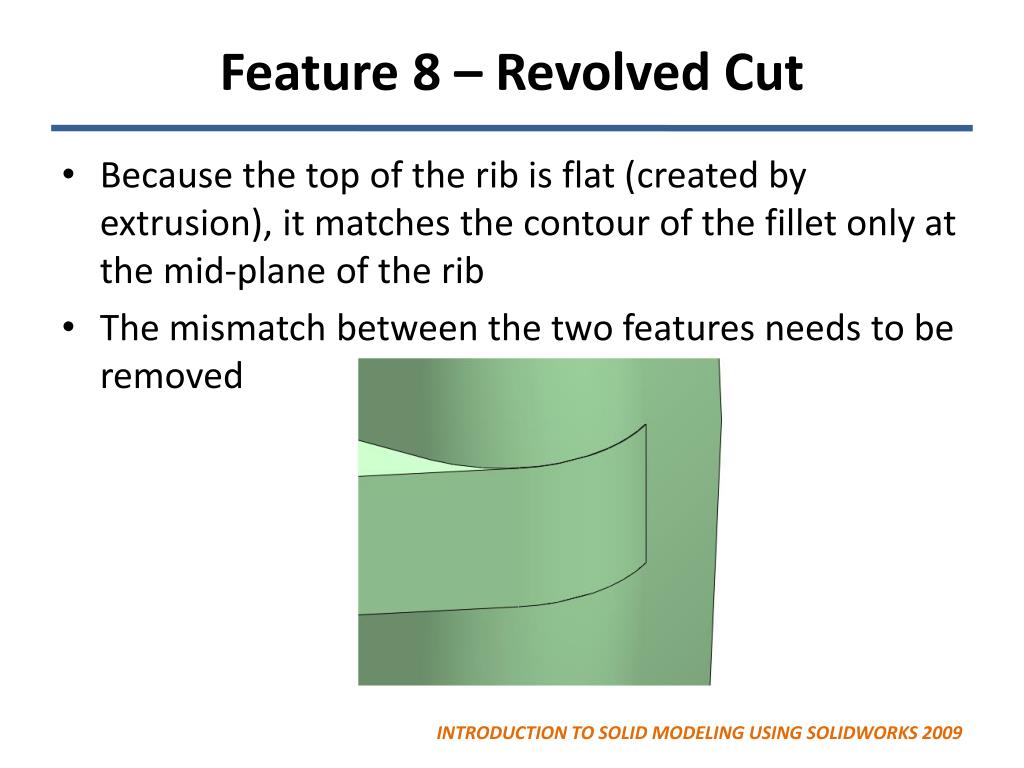 Feature 8 – Revolved Cut

• Because the top of the rib is flat (created by extrusion), it matches the contour of the fillet only at the mid-plane of the rib
• The mismatch between the two features needs to be removed

INTRODUCTION TO SOLID MODELING USING SOLIDWORKS 2009